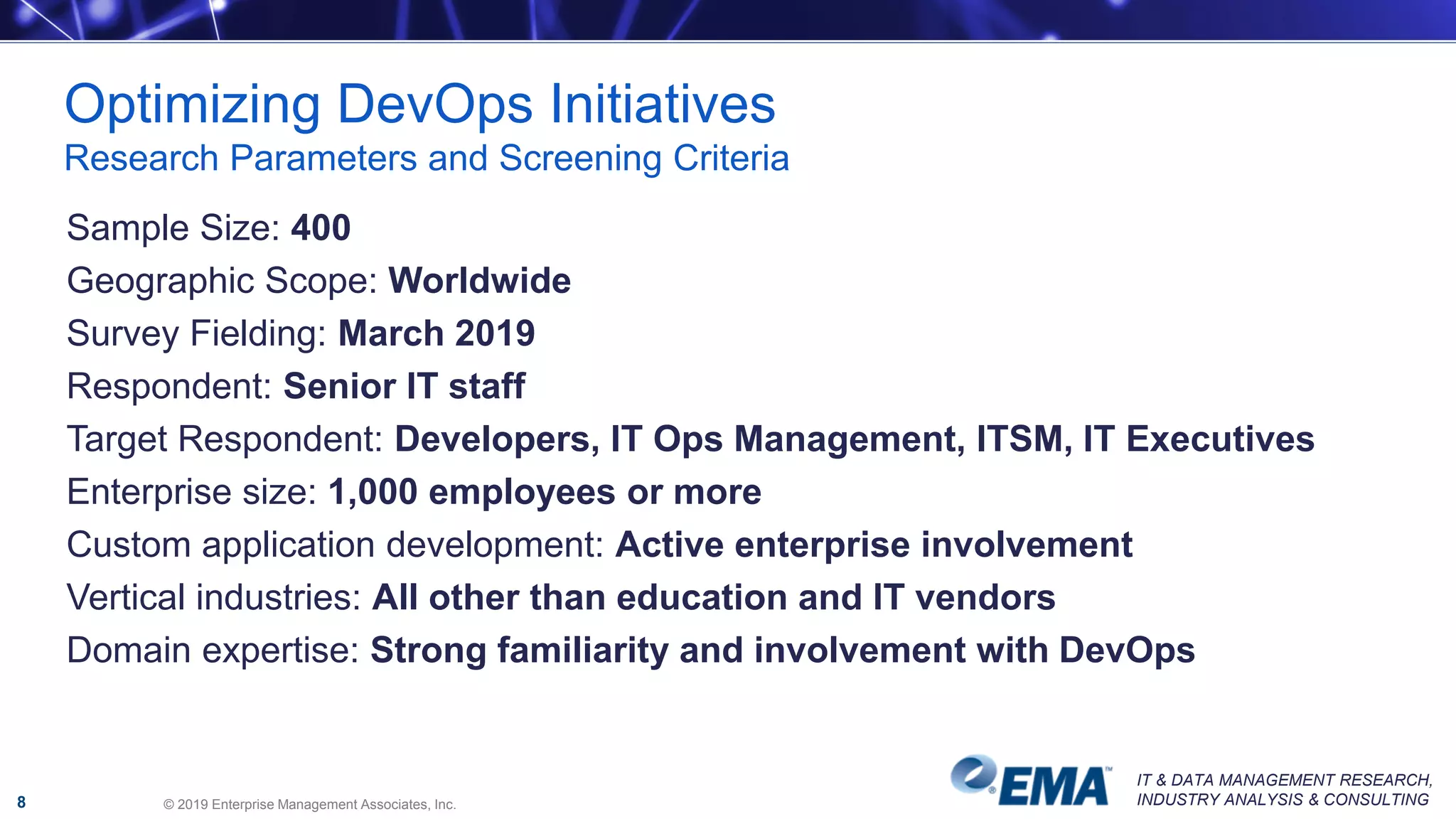 Optimizing DevOps Initiatives
Research Parameters and Screening Criteria

Sample Size: 400
Geographic Scope: Worldwide
Survey Fielding: March 2019
Respondent: Senior IT staff
Target Respondent: Developers, IT Ops Management, ITSM, IT Executives
Enterprise size: 1,000 employees or more
Custom application development: Active enterprise involvement
Vertical industries: All other than education and IT vendors
Domain expertise: Strong familiarity and involvement with DevOps

8

© 2019 Enterprise Management Associates, Inc.

EMA™

IT & DATA MANAGEMENT RESEARCH, INDUSTRY ANALYSIS & CONSULTING